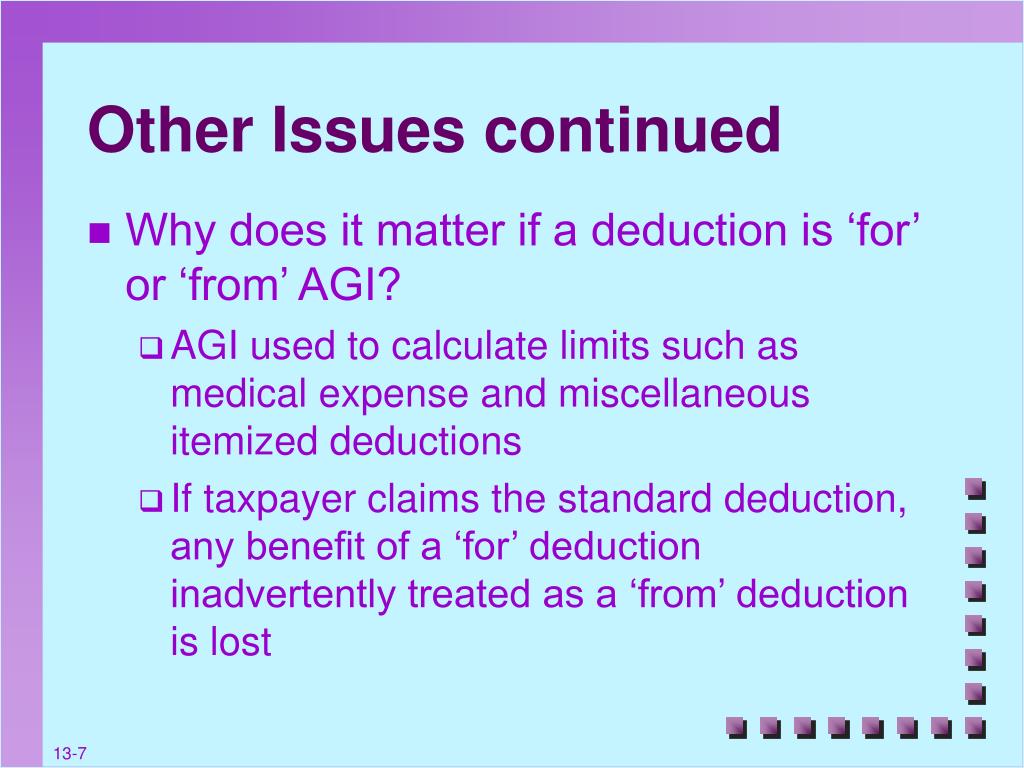 Other Issues continued

Why does it matter if a deduction is ‘for’ or ‘from’ AGI?

AGI used to calculate limits such as medical expense and miscellaneous itemized deductions

If taxpayer claims the standard deduction, any benefit of a ‘for’ deduction inadvertently treated as a ‘from’ deduction is lost

13-7